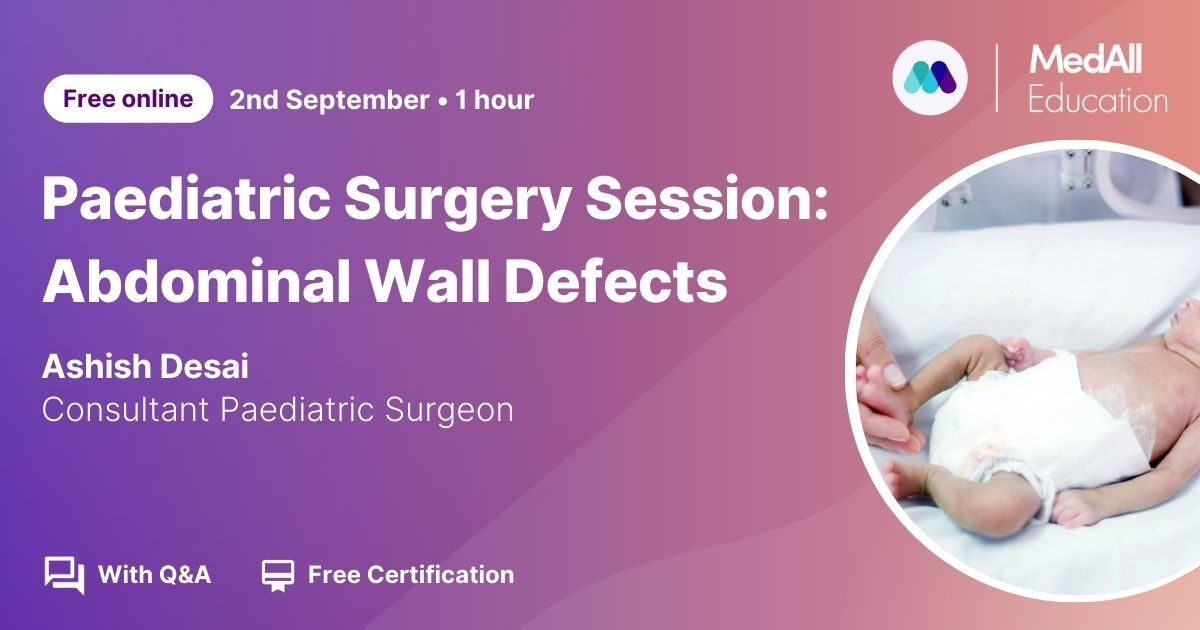 Free online 2nd September • 1 hour

MedAll Education

Paediatric Surgery Session: Abdominal Wall Defects

Ashish Desai
Consultant Paediatric Surgeon

With Q&A Free Certification